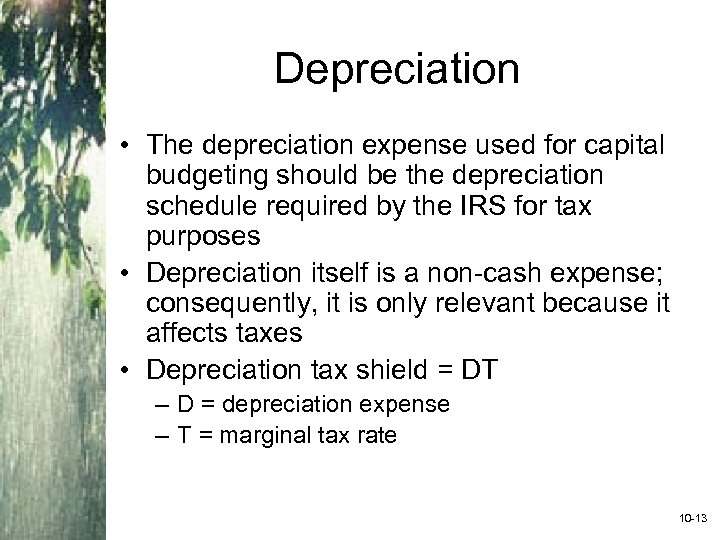 Depreciation

• The depreciation expense used for capital budgeting should be the depreciation schedule required by the IRS for tax purposes
• Depreciation itself is a non-cash expense; consequently, it is only relevant because it affects taxes
• Depreciation tax shield = DT
– D = depreciation expense
– T = marginal tax rate

10-13